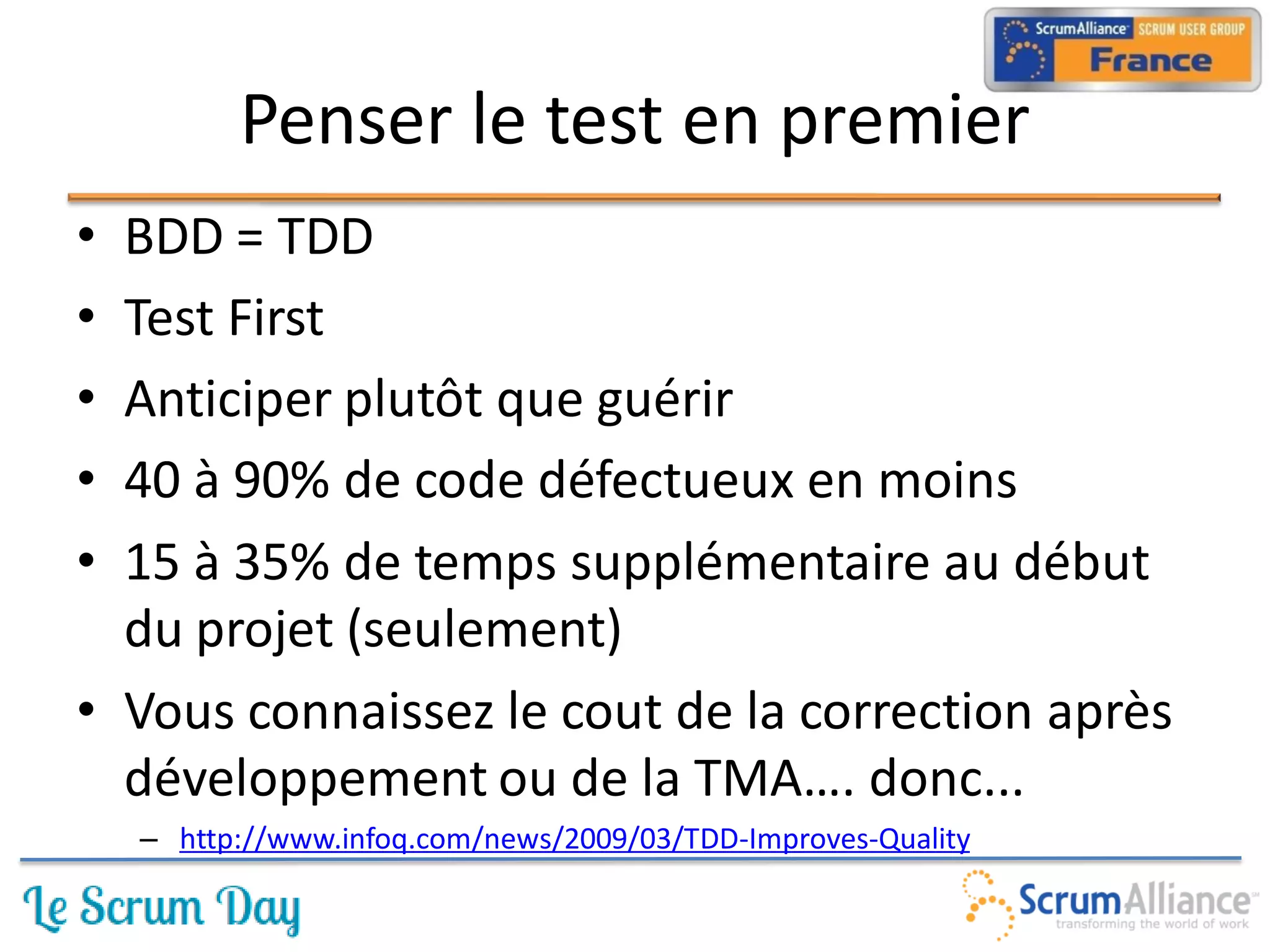 ScrumAlliance SCRUM USER GROUP France

Penser le test en premier

• BDD = TDD
• Test First
• Anticiper plutôt que guérir
• 40 à 90% de code défectueux en moins
• 15 à 35% de temps supplémentaire au début du projet (seulement)
• Vous connaissez le cout de la correction après développement ou de la TMA…. donc…
– http://www.infoq.com/news/2009/03/TDD-Improves-Quality

Le Scrum Day

ScrumAlliance transforming the world of work